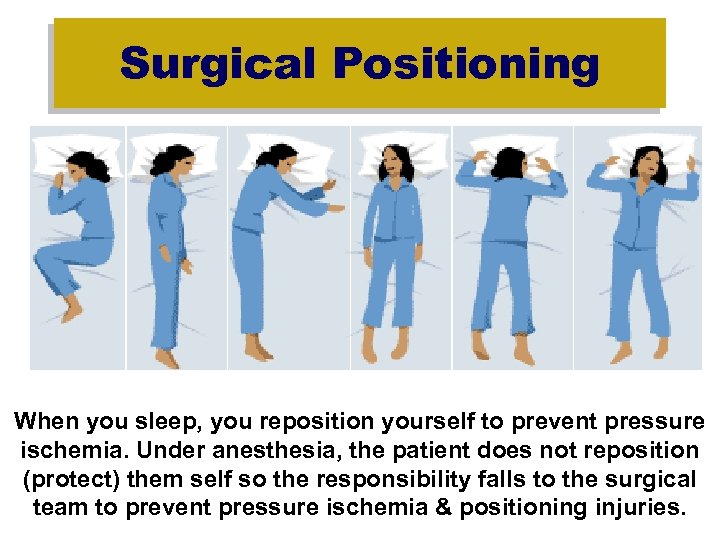 Surgical Positioning

When you sleep, you reposition yourself to prevent pressure ischemia. Under anesthesia, the patient does not reposition (protect) them self so the responsibility falls to the surgical team to prevent pressure ischemia & positioning injuries.